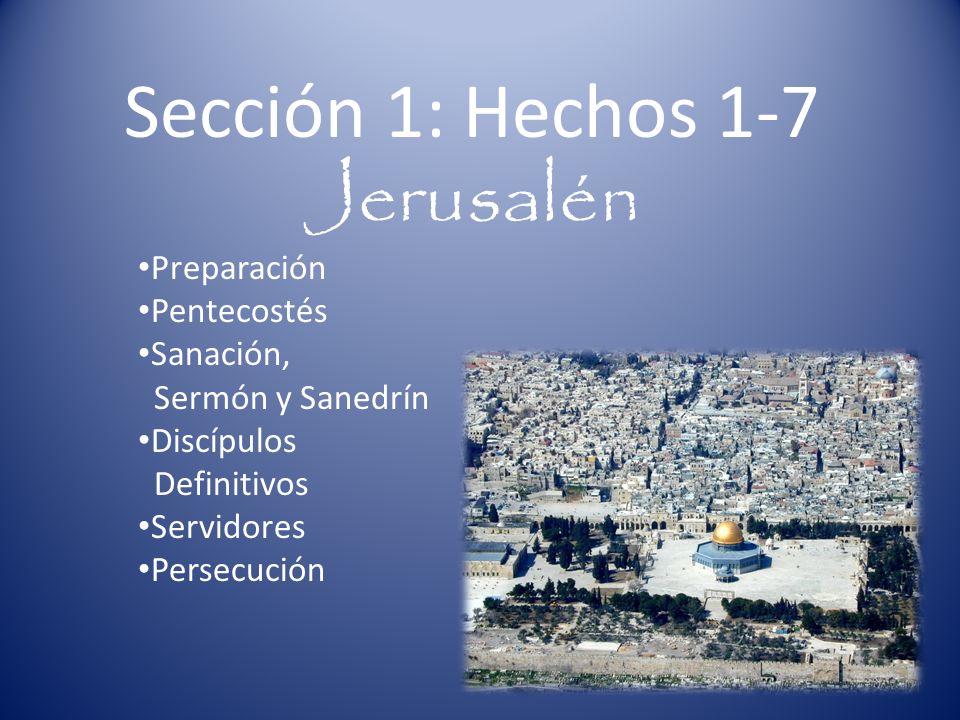 Sección 1: Hechos 1-7
Jerusalén

•Preparación
•Pentecostés
•Sanación, Sermón y Sanedrín
•Discípulos Definitivos
•Servidores
•Persecución